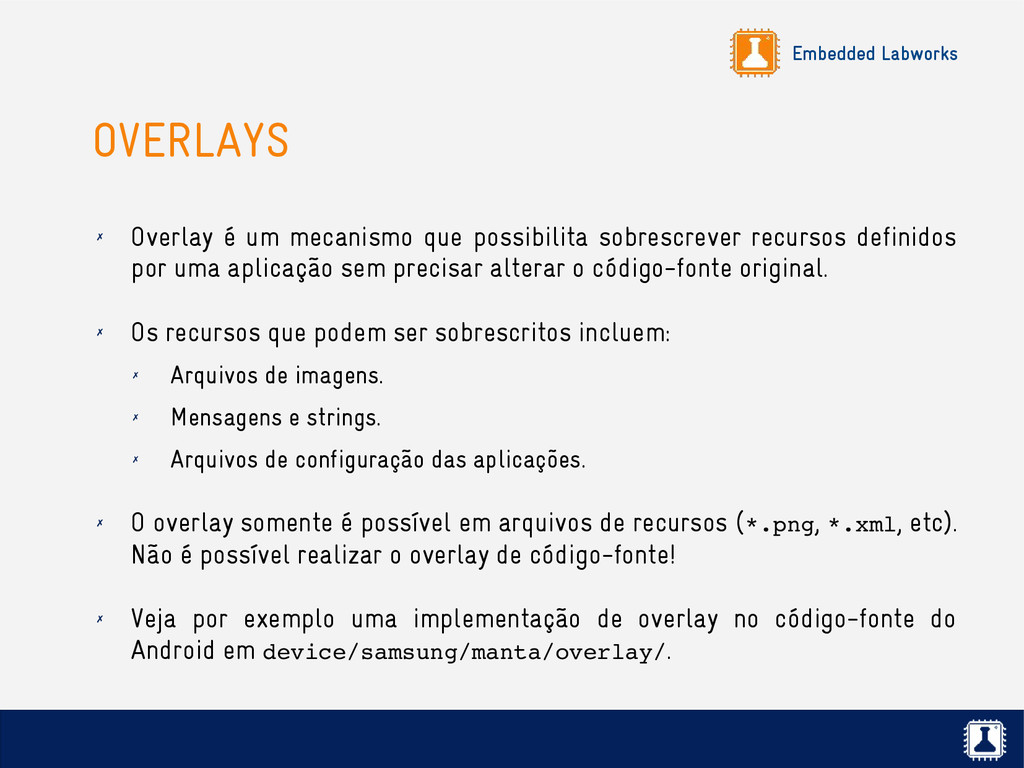 Embedded Labworks

OVERLAYS

✗ Overlay é um mecanismo que possibilita sobrescrever recursos definidos por uma aplicação sem precisar alterar o código-fonte original.

✗ Os recursos que podem ser sobrescritos incluem:

✗ Arquivos de imagens.

✗ Mensagens e strings.

✗ Arquivos de configuração das aplicações.

✗ O overlay somente é possível em arquivos de recursos (*.png, *.xml, etc). Não é possível realizar o overlay de código-fonte!

✗ Veja por exemplo uma implementação de overlay no código-fonte do Android em device/samsung/manta/overlay/.